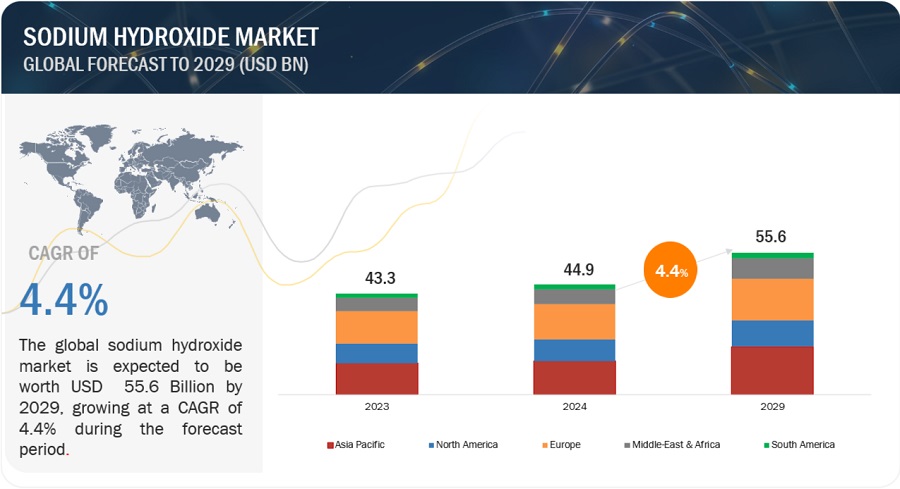 SODIUM HYDROXIDE MARKET
GLOBAL FORECAST TO 2029 (USD BN)

CAGR OF
4.4%

The global sodium hydroxide market is expected to be worth USD 55.6 Billion by 2029, growing at a CAGR of 4.4% during the forecast period.

43.3
44.9
4.4%
55.6

2023
2024
2029

Asia Pacific
North America
Europe
Middle-East & Africa
South America